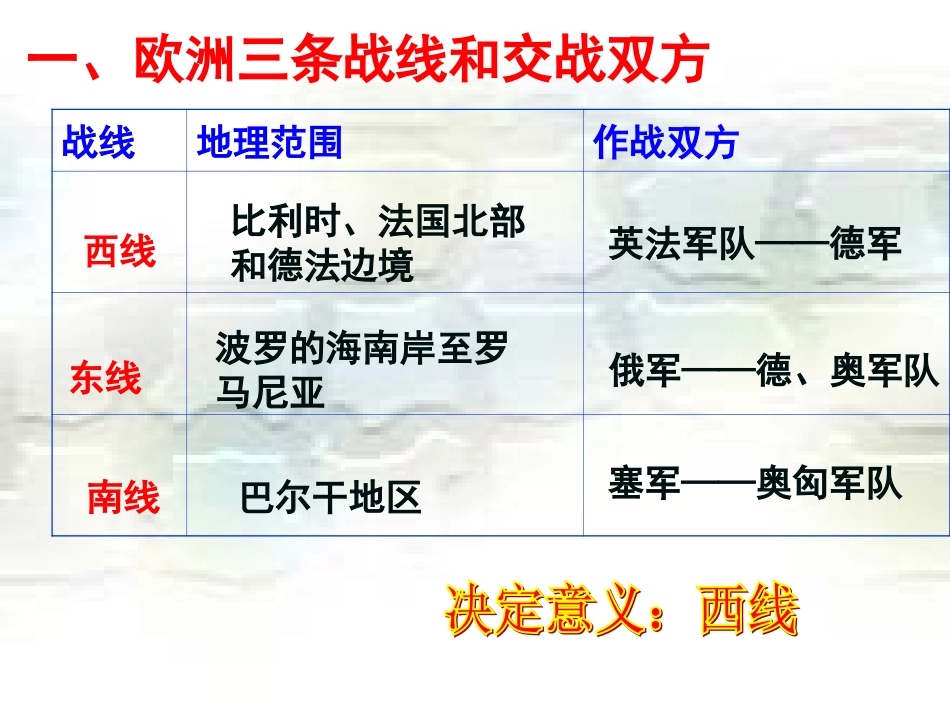 一、欧洲三条战线和交战双方

| 战线 | 地理范围 | 作战双方 |
|---|---|---|
| 西线 | 比利时、法国北部和德法边境 | 英法军队——德军 |
| 东线 | 波罗的海南岸至罗马尼亚 | 俄军——德、奥军队 |
| 南线 | 巴尔干地区 | 塞军——奥匈军队 |

决定意义：西线